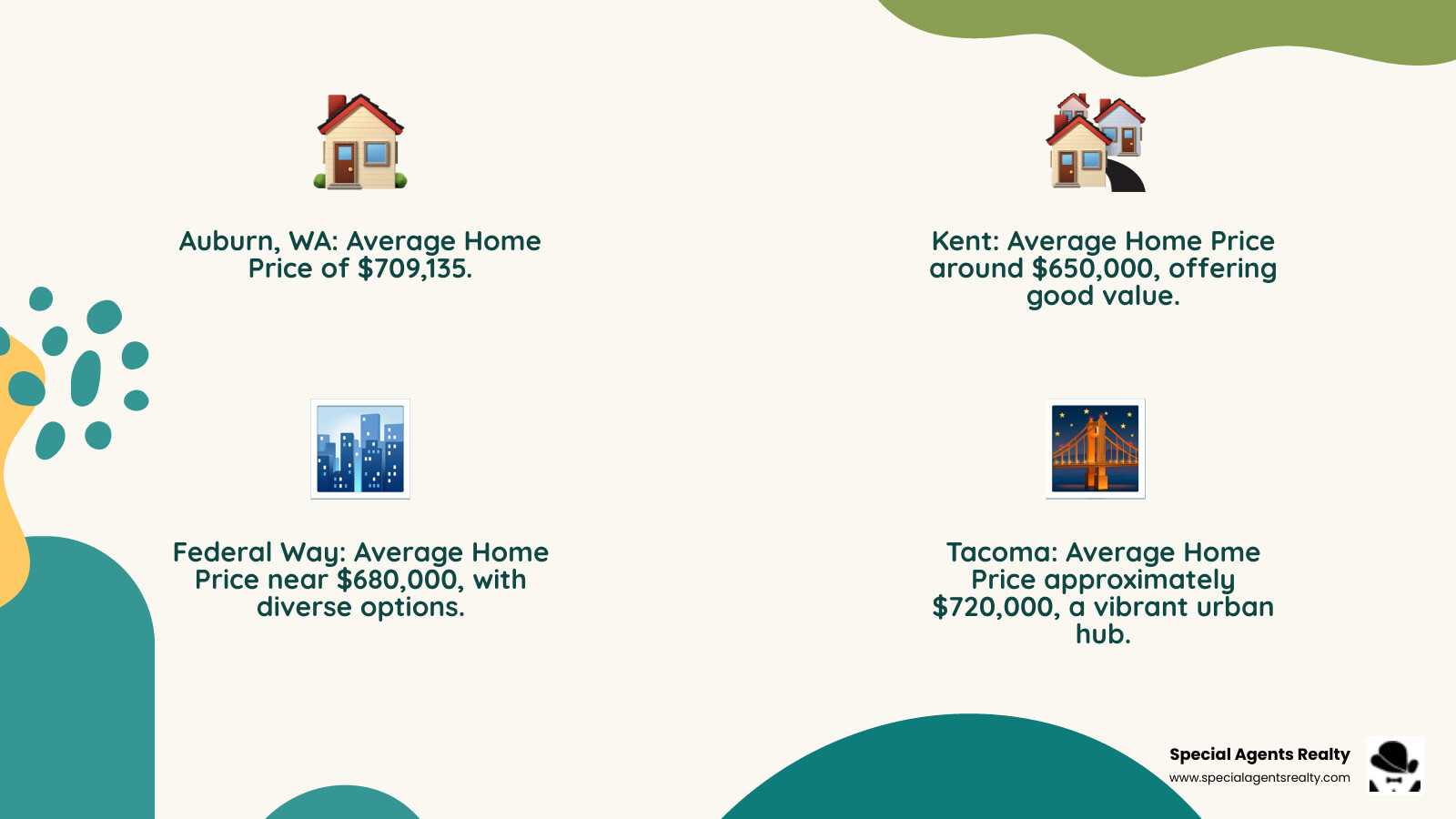 Auburn, WA: Average Home Price of $709,135.

Kent: Average Home Price around $650,000, offering good value.

Federal Way: Average Home Price near $680,000, with diverse options.

Tacoma: Average Home Price approximately $720,000, a vibrant urban hub.

Special Agents Realty
www.specialagentsrealty.com